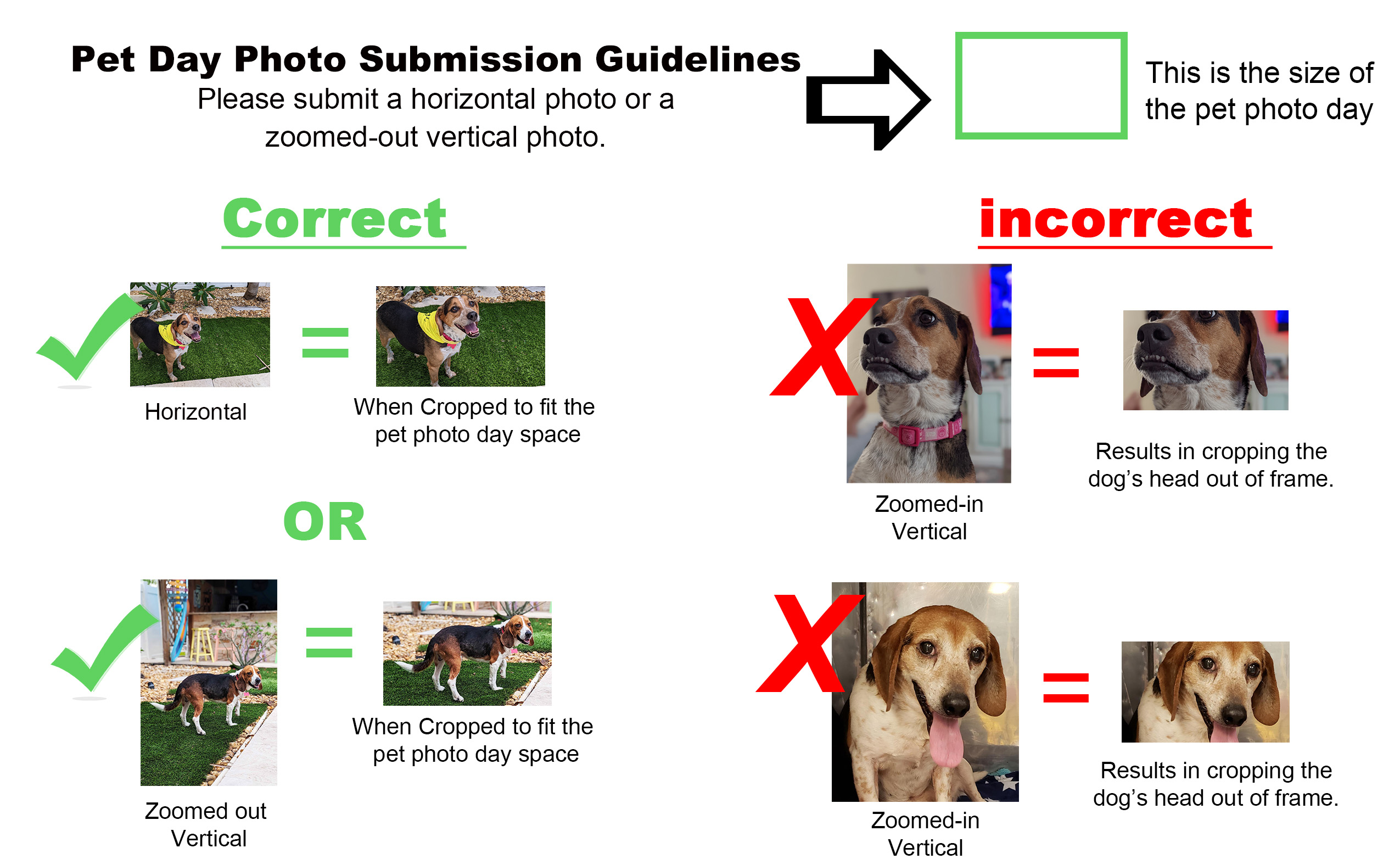 Pet Day Photo Submission Guidelines
Please submit a horizontal photo or a zoomed-out vertical photo.

This is the size of the pet photo day

Correct

Horizontal

=

When Cropped to fit the pet photo day space

OR

Zoomed out Vertical

=

When Cropped to fit the pet photo day space

incorrect

X

Zoomed-in Vertical

=

Results in cropping the dog's head out of frame.

X

Zoomed-in Vertical

=

Results in cropping the dog's head out of frame.